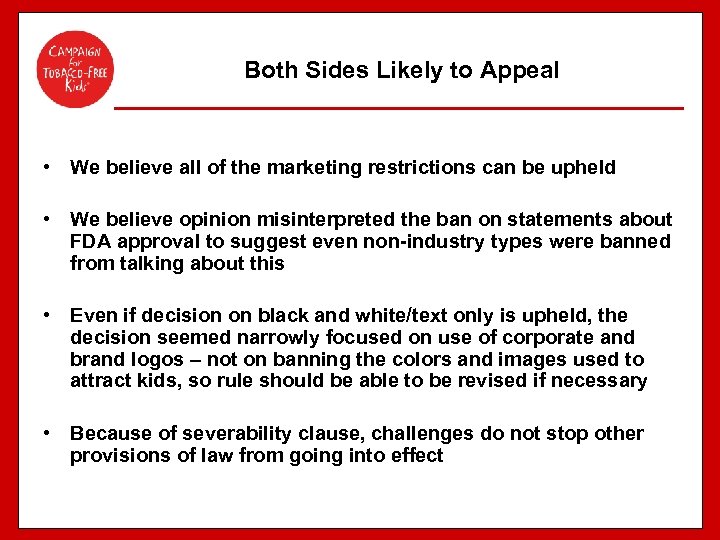 CAMPAIGN for TOBACCO-FREE Kids

Both Sides Likely to Appeal

• We believe all of the marketing restrictions can be upheld

• We believe opinion misinterpreted the ban on statements about FDA approval to suggest even non-industry types were banned from talking about this

• Even if decision on black and white/text only is upheld, the decision seemed narrowly focused on use of corporate and brand logos – not on banning the colors and images used to attract kids, so rule should be able to be revised if necessary

• Because of severability clause, challenges do not stop other provisions of law from going into effect